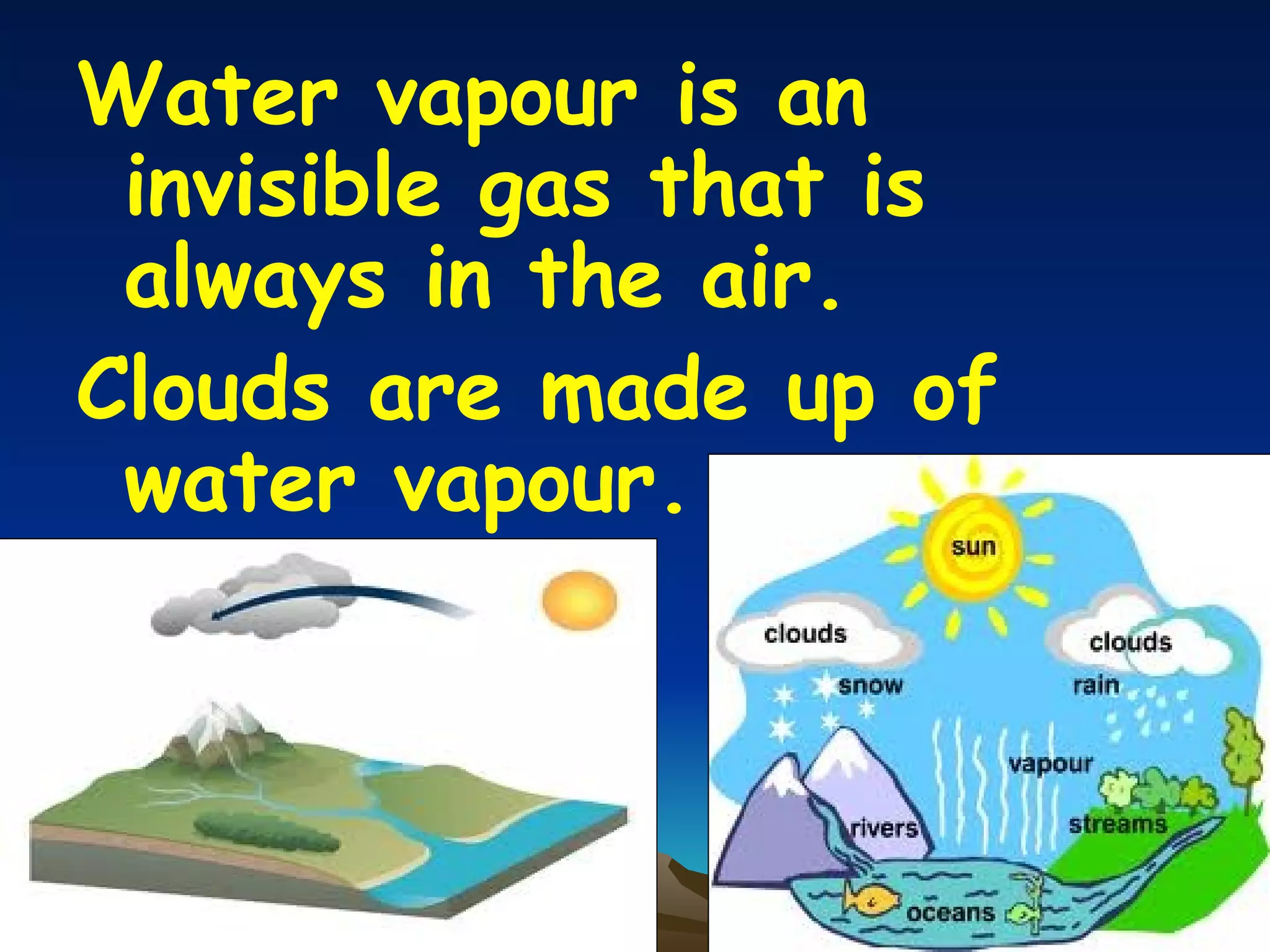 Water vapour is an invisible gas that is always in the air.

Clouds are made up of water vapour.

sun
clouds
clouds
snow
rain
vapour
rivers
streams
oceans